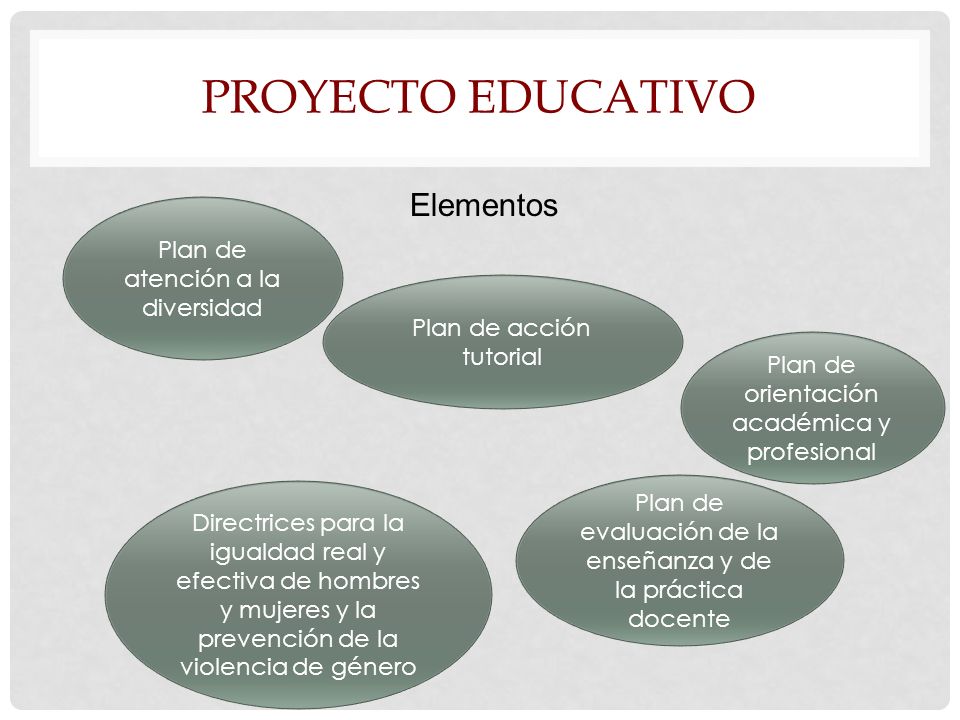 PROYECTO EDUCATIVO

Elementos

Plan de atención a la diversidad

Plan de acción tutorial

Plan de orientación académica y profesional

Directrices para la igualdad real y efectiva de hombres y mujeres y la prevención de la violencia de género

Plan de evaluación de la enseñanza y de la práctica docente